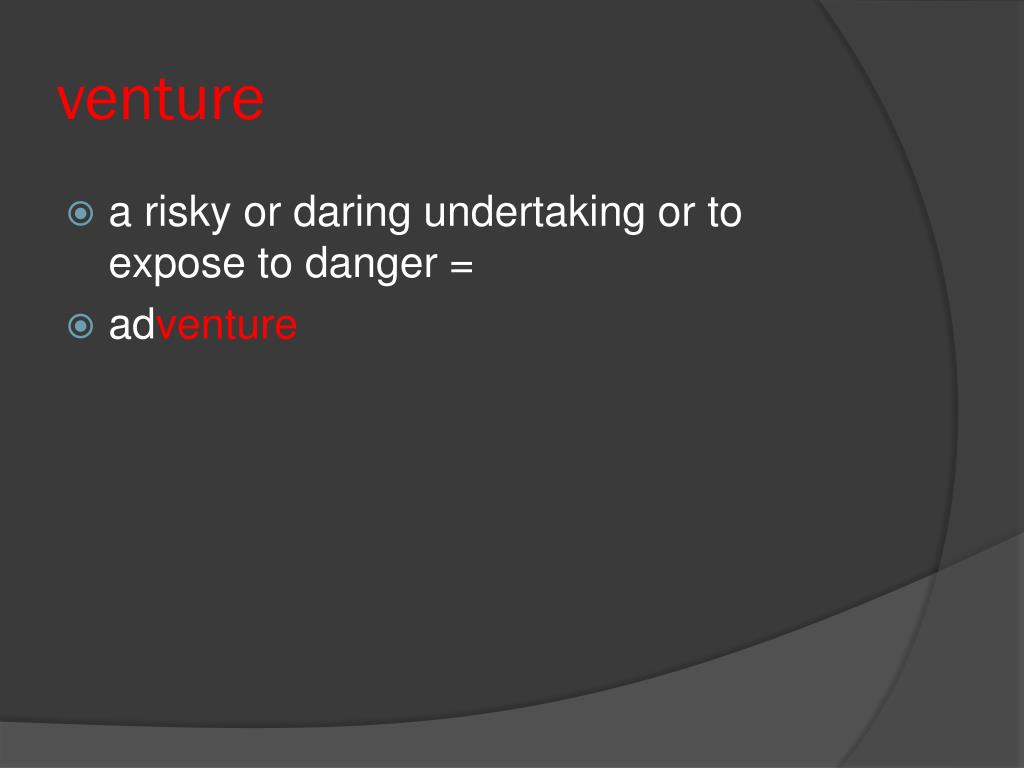 venture

a risky or daring undertaking or to expose to danger =

adventure